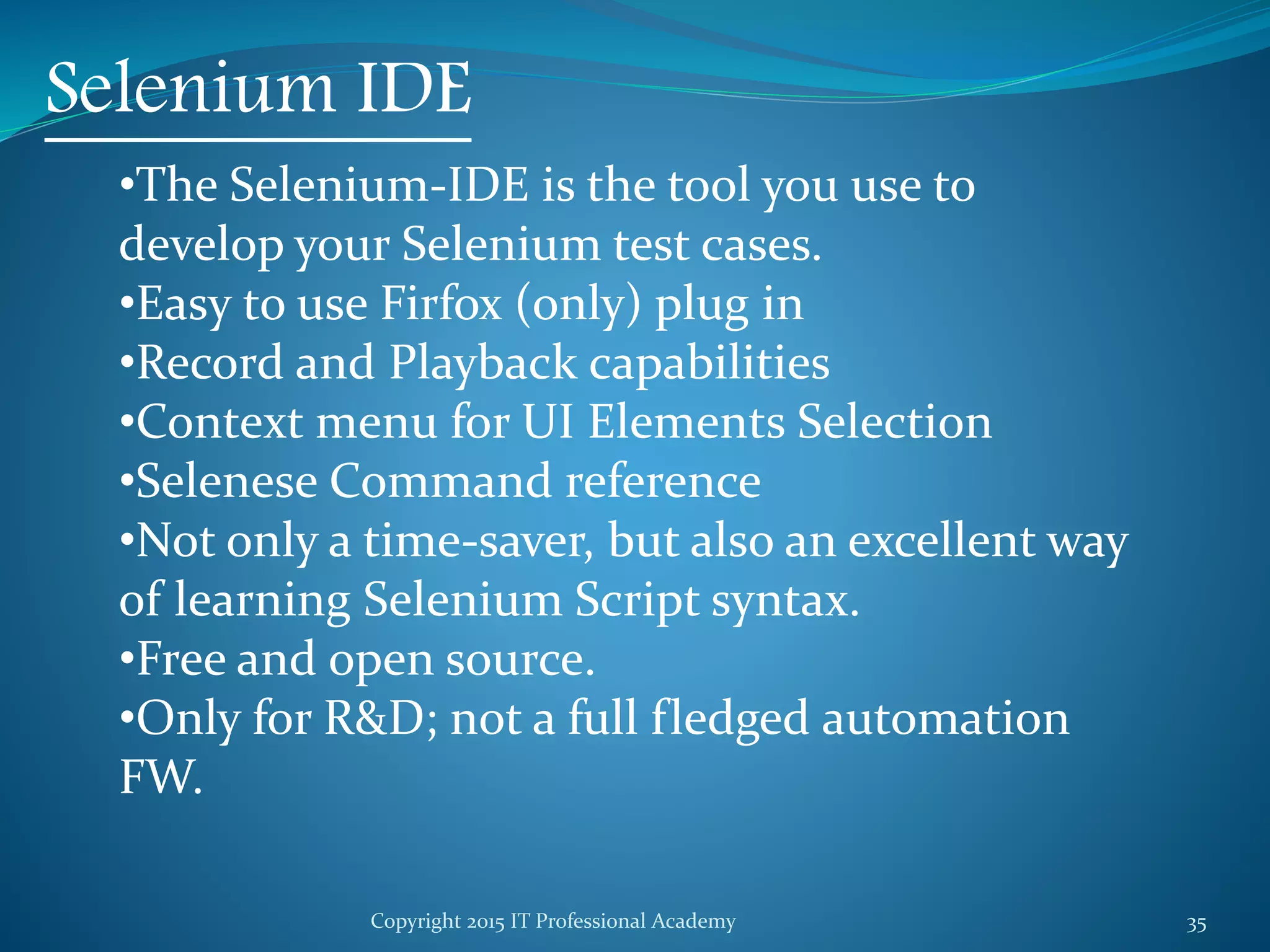 Selenium IDE

•The Selenium-IDE is the tool you use to develop your Selenium test cases.
•Easy to use Firfox (only) plug in
•Record and Playback capabilities
•Context menu for UI Elements Selection
•Selenese Command reference
•Not only a time-saver, but also an excellent way of learning Selenium Script syntax.
•Free and open source.
•Only for R&D; not a full fledged automation FW.

Copyright 2015 IT Professional Academy

35